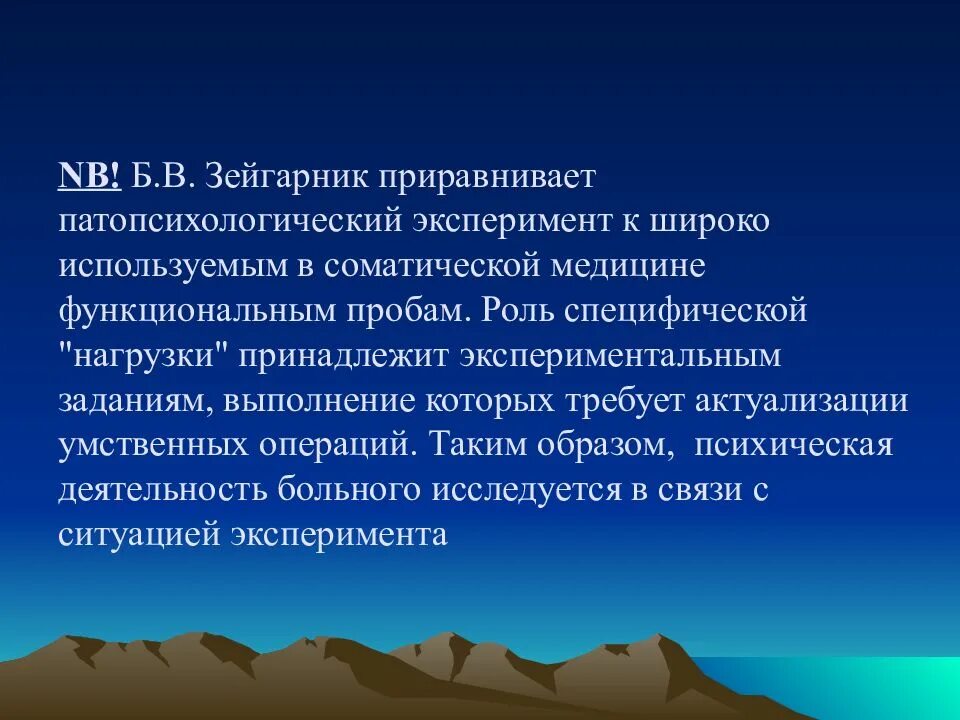 NB! Б.В. Зейгарник приравнивает патопсихологический эксперимент к широко используемым в соматической медицине функциональным пробам. Роль специфической "нагрузки" принадлежит экспериментальным заданиям, выполнение которых требует актуализации умственных операций. Таким образом, психическая деятельность больного исследуется в связи с ситуацией эксперимента